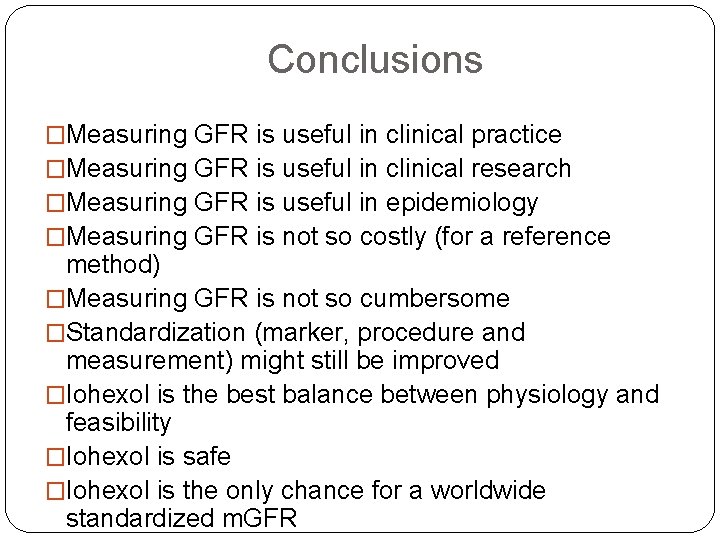 Conclusions

□Measuring GFR is useful in clinical practice
□Measuring GFR is useful in clinical research
□Measuring GFR is useful in epidemiology
□Measuring GFR is not so costly (for a reference method)
□Measuring GFR is not so cumbersome
□Standardization (marker, procedure and measurement) might still be improved
□Iohexol is the best balance between physiology and feasibility
□Iohexol is safe
□Iohexol is the only chance for a worldwide standardized mGFR